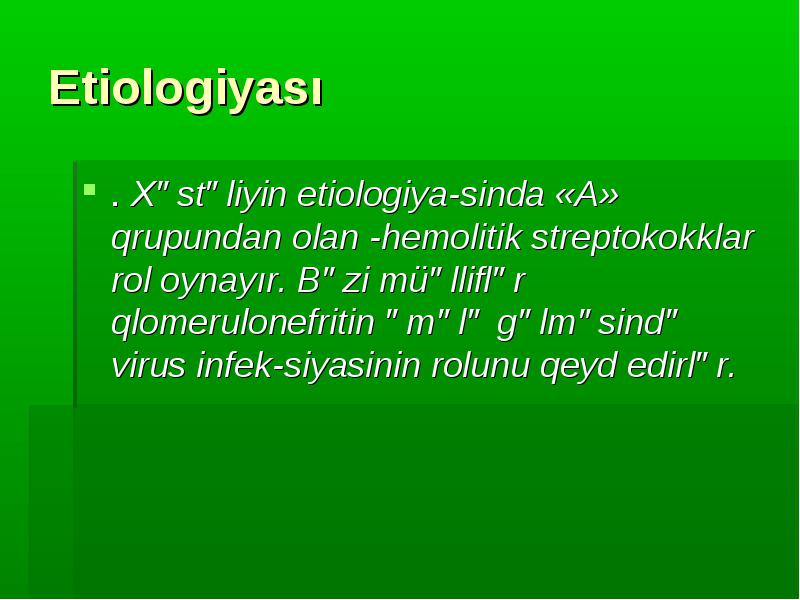 Etiologiyası

. X" st" liyin etiologiya-sinda «A» qrupundan olan -hemolitik streptokokklar rol oynayır. B" zi mü" llifl" r qlomerulonefritin " m" l"  g" lm" sind" virus infek-siyasinin rolunu qeyd edirl" r.